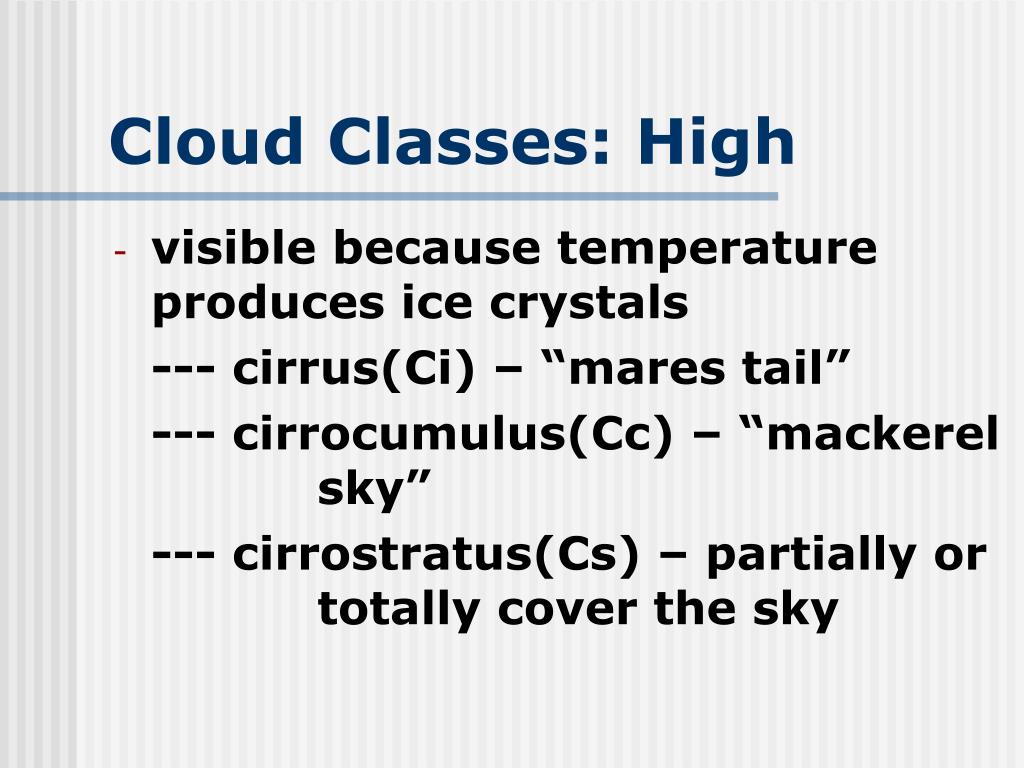 Cloud Classes: High

- visible because temperature produces ice crystals

--- cirrus(Ci) – “mares tail”

--- cirrocumulus(Cc) – “mackerel sky”

--- cirrostratus(Cs) – partially or totally cover the sky